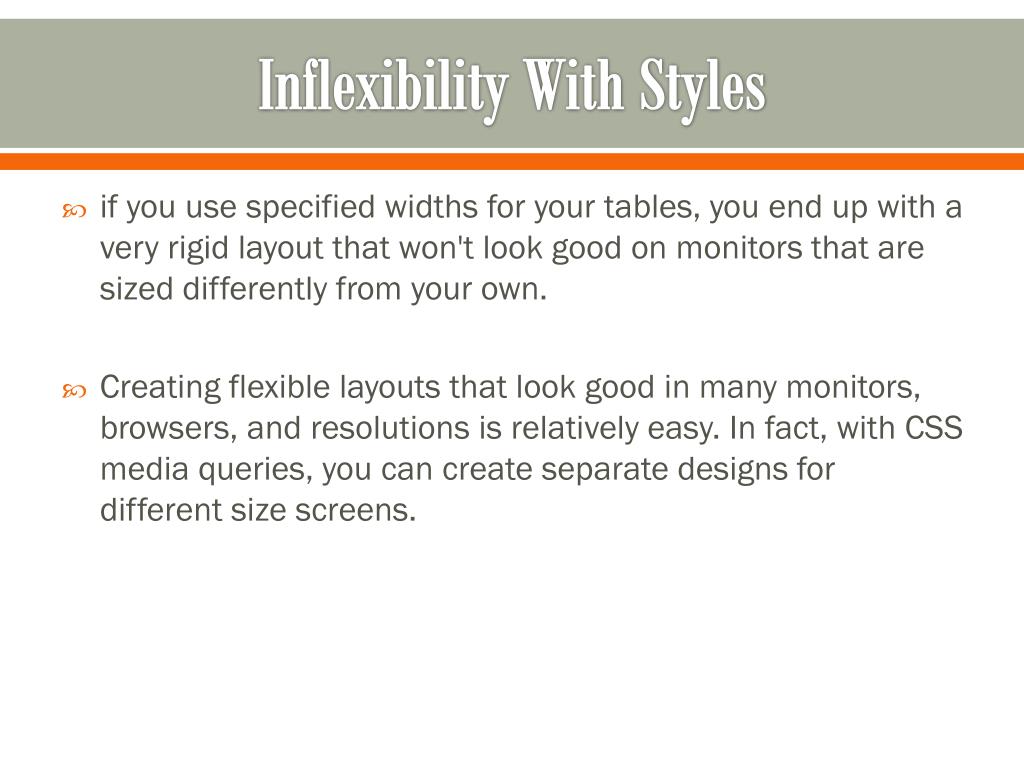 Inflexibility With Styles

if you use specified widths for your tables, you end up with a very rigid layout that won't look good on monitors that are sized differently from your own.

Creating flexible layouts that look good in many monitors, browsers, and resolutions is relatively easy. In fact, with CSS media queries, you can create separate designs for different size screens.